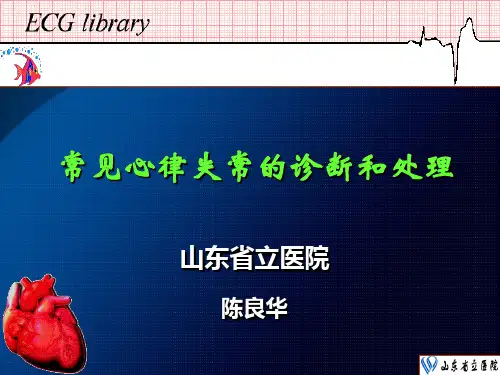 ECG library

常见心律失常的诊断和处理

山东省立医院

陈良华

山东省立医院